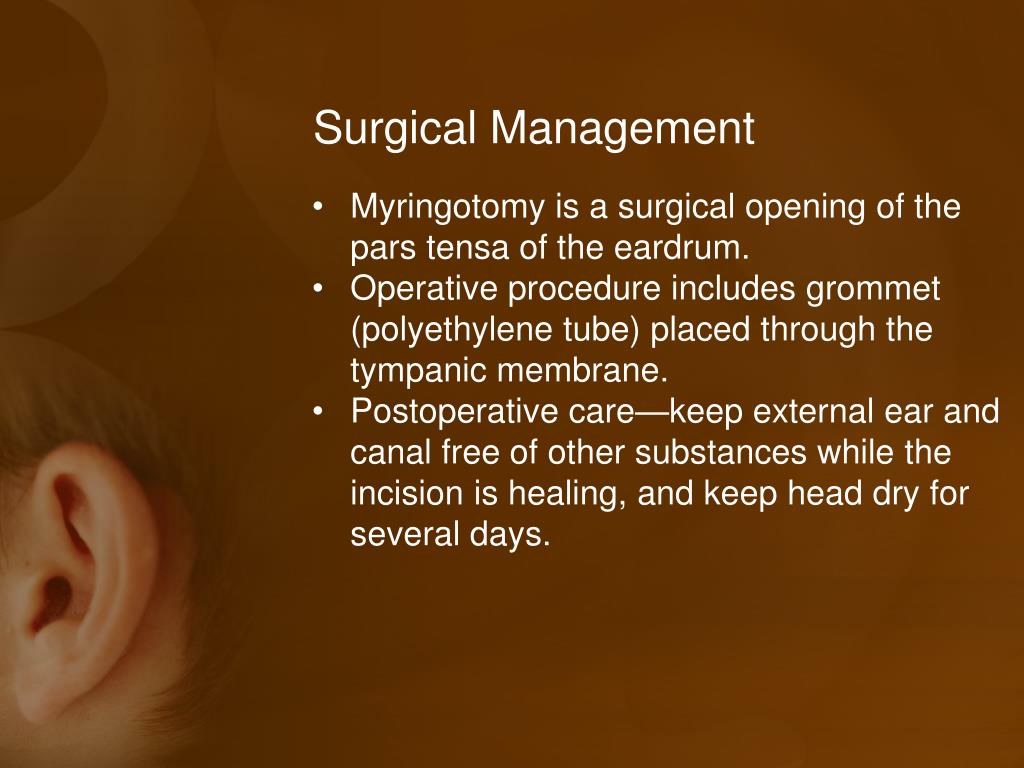 Surgical Management

• Myringotomy is a surgical opening of the pars tensa of the eardrum.
• Operative procedure includes grommet (polyethylene tube) placed through the tympanic membrane.
• Postoperative care—keep external ear and canal free of other substances while the incision is healing, and keep head dry for several days.